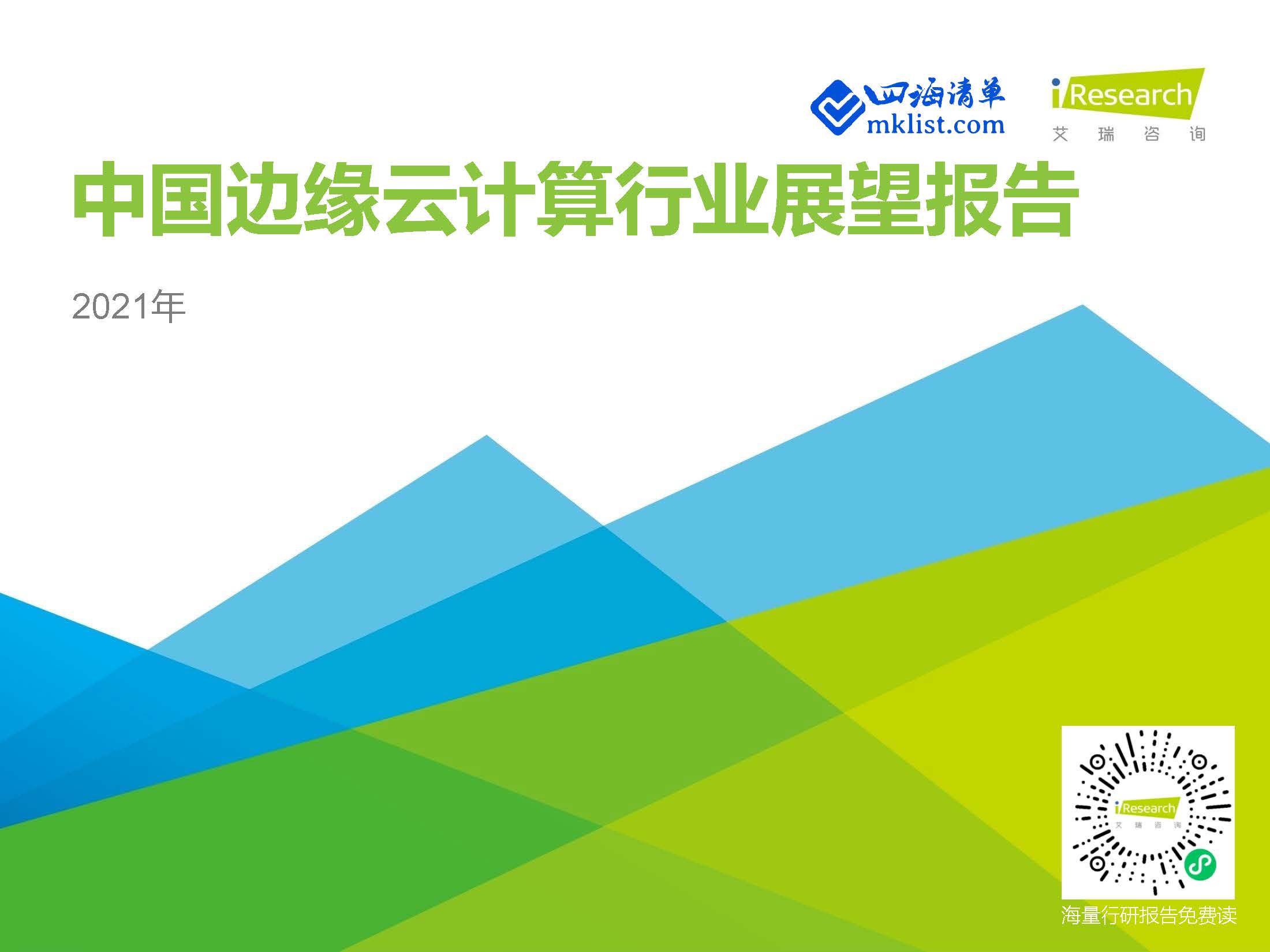 四海清单
mklist.com

iResearch
艾 瑞 咨 询

中国边缘云计算行业展望报告

2021年

iResearch
艾 瑞 咨 询

海量行研报告免费读